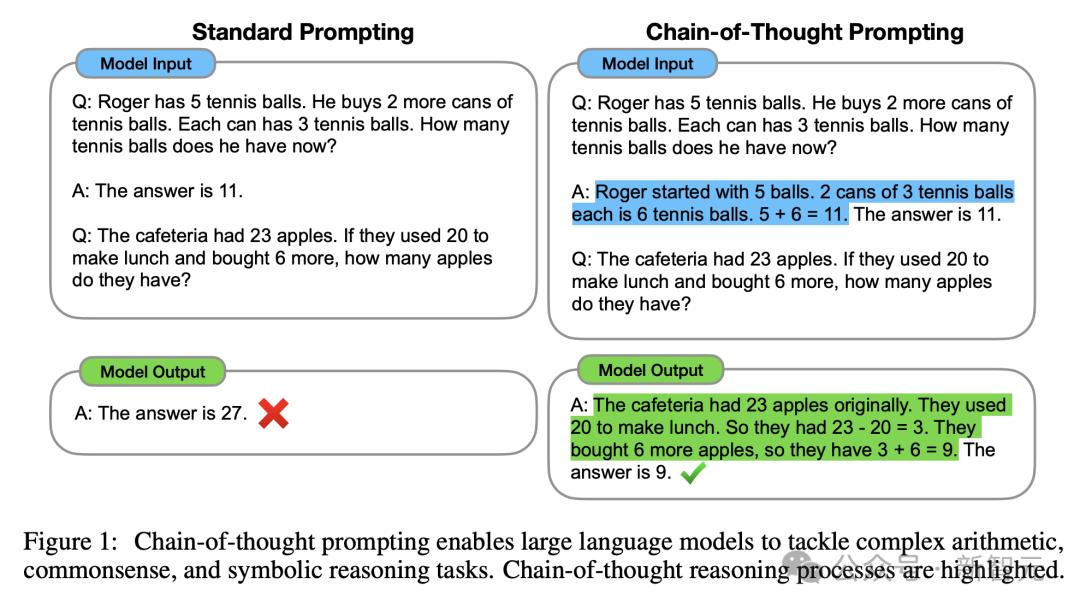 Standard Prompting

Model Input

Q: Roger has 5 tennis balls. He buys 2 more cans of tennis balls. Each can has 3 tennis balls. How many tennis balls does he have now?

A: The answer is 11.

Q: The cafeteria had 23 apples. If they used 20 to make lunch and bought 6 more, how many apples do they have?

Model Output

A: The answer is 27.

Chain-of-Thought Prompting

Model Input

Q: Roger has 5 tennis balls. He buys 2 more cans of tennis balls. Each can has 3 tennis balls. How many tennis balls does he have now?

A: Roger started with 5 balls. 2 cans of 3 tennis balls each is 6 tennis balls. 5 + 6 = 11. The answer is 11.

Q: The cafeteria had 23 apples. If they used 20 to make lunch and bought 6 more, how many apples do they have?

Model Output

A: The cafeteria had 23 apples originally. They used 20 to make lunch. So they had 23 - 20 = 3. They bought 6 more apples, so they have 3 + 6 = 9. The answer is 9.

Figure 1: Chain-of-thought prompting enables large language models to tackle complex arithmetic, commonsense, and symbolic reasoning tasks. Chain-of-thought reasoning processes are highlighted.

公众号 · 新智元